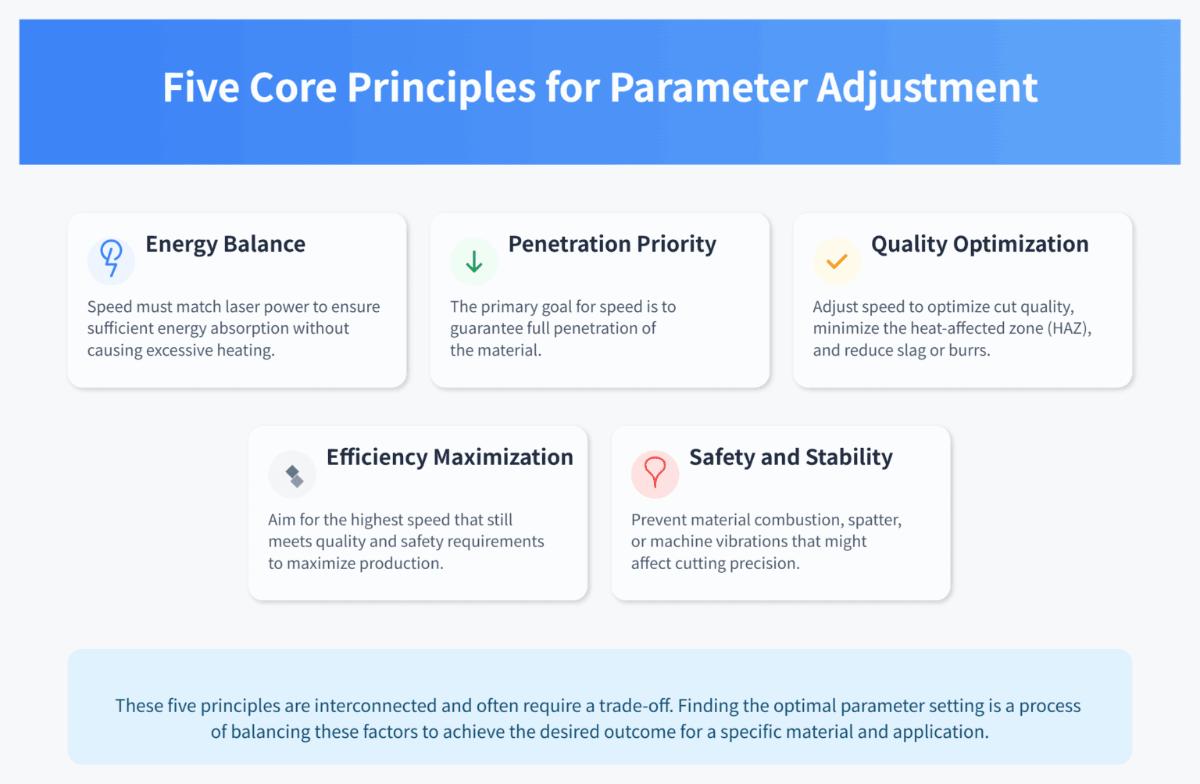 Five Core Principles for Parameter Adjustment

Energy Balance

Speed must match laser power to ensure sufficient energy absorption without causing excessive heating.

Penetration Priority

The primary goal for speed is to guarantee full penetration of the material.

Quality Optimization

Adjust speed to optimize cut quality, minimize the heat-affected zone (HAZ), and reduce slag or burrs.

Efficiency Maximization

Aim for the highest speed that still meets quality and safety requirements to maximize production.

Safety and Stability

Prevent material combustion, spatter, or machine vibrations that might affect cutting precision.

These five principles are interconnected and often require a trade-off. Finding the optimal parameter setting is a process of balancing these factors to achieve the desired outcome for a specific material and application.